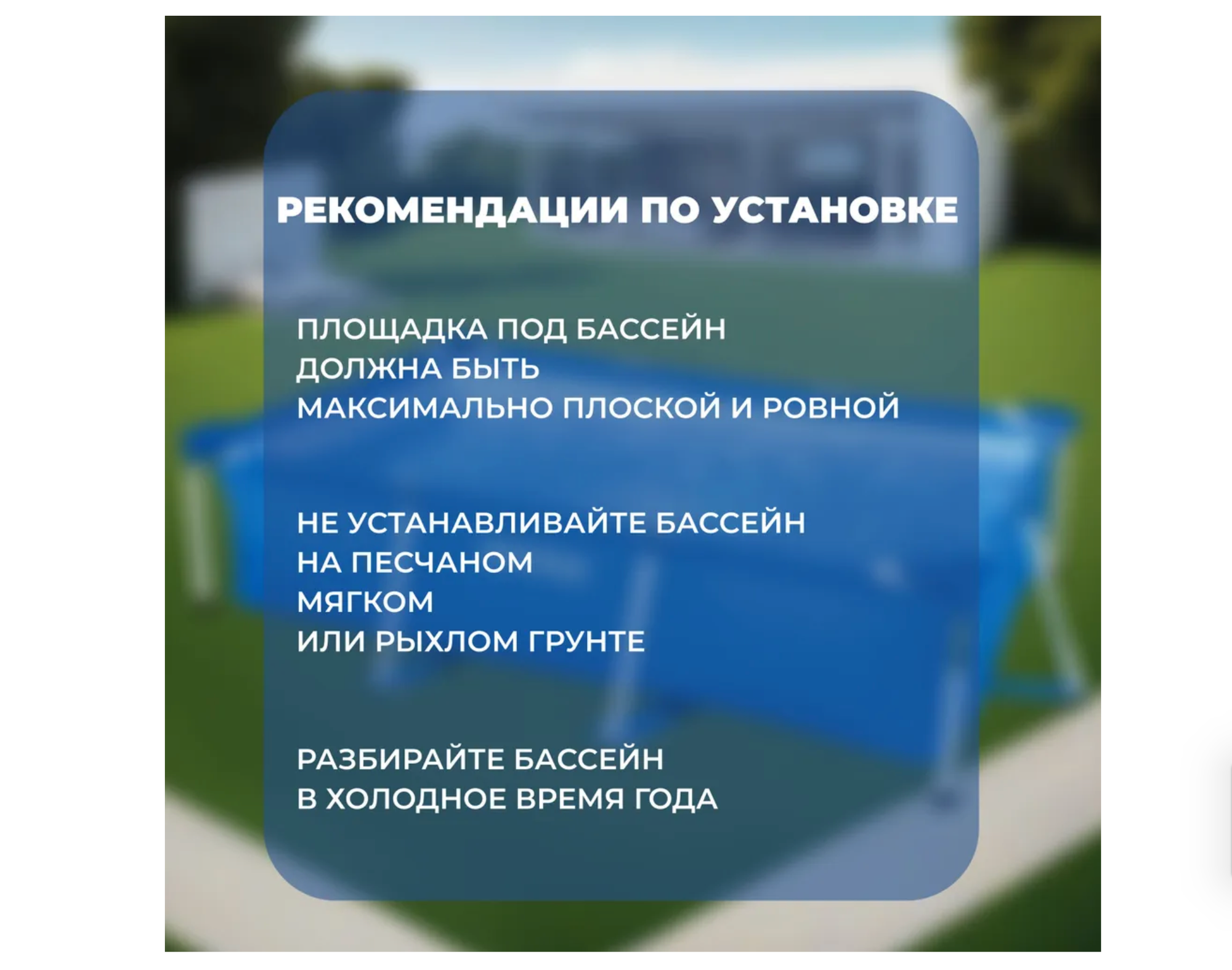 РЕКОМЕНДАЦИИ ПО УСТАНОВКЕ

ПЛОЩАДКА ПОД БАССЕЙН
ДОЛЖНА БЫТЬ
МАКСИМАЛЬНО ПЛОСКОЙ И РОВНОЙ

НЕ УСТАНАВЛИВАЙТЕ БАССЕЙН
НА ПЕСЧАНОМ
МЯГКОМ
ИЛИ РЫХЛОМ ГРУНТЕ

РАЗБИРАЙТЕ БАССЕЙН
В ХОЛОДНОЕ ВРЕМЯ ГОДА